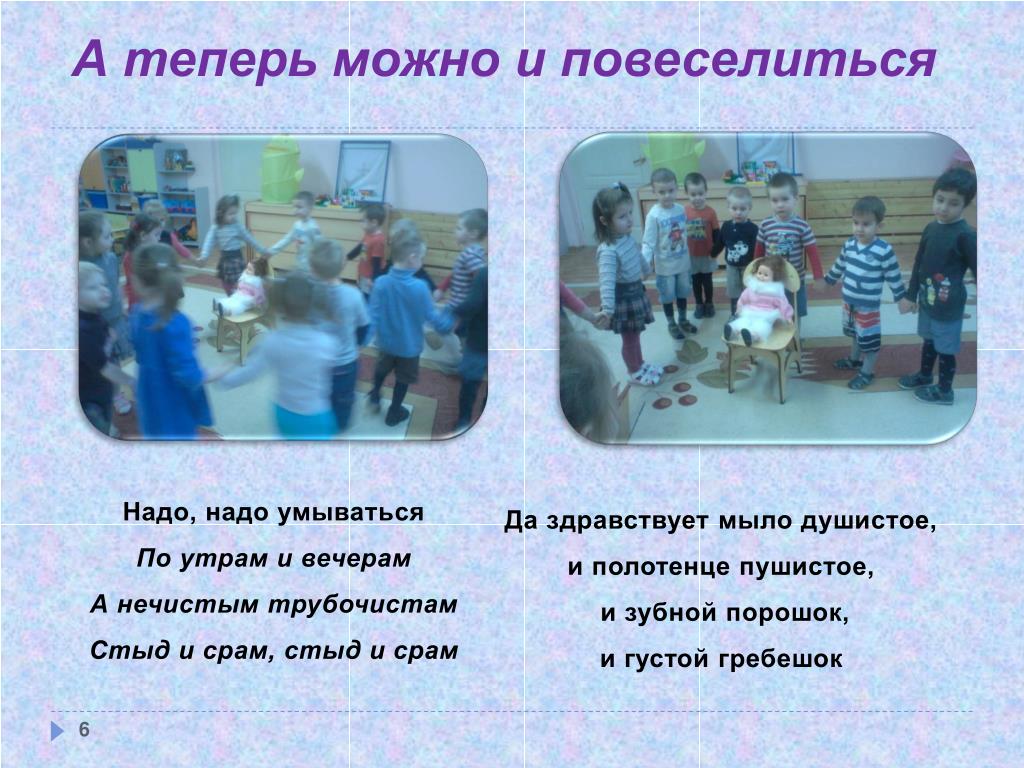 А теперь можно и повеселиться

Надо, надо умываться

По утрам и вечерам

А нечистым трубочистам

Стыд и срам, стыд и срам

Да здравствует мыло душистое,

и полотенце пушистое,

и зубной порошок,

и густой гребешок

6